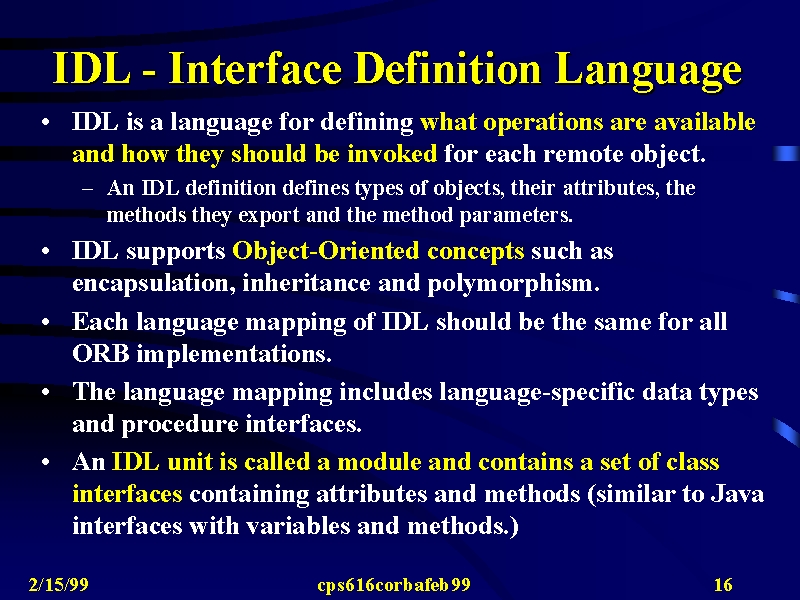 IDL - Interface Definition Language

• IDL is a language for defining what operations are available and how they should be invoked for each remote object.

– An IDL definition defines types of objects, their attributes, the methods they export and the method parameters.

• IDL supports Object-Oriented concepts such as encapsulation, inheritance and polymorphism.

• Each language mapping of IDL should be the same for all ORB implementations.

• The language mapping includes language-specific data types and procedure interfaces.

• An IDL unit is called a module and contains a set of class interfaces containing attributes and methods (similar to Java interfaces with variables and methods.)

2/15/99 cps616corbafeb99 16